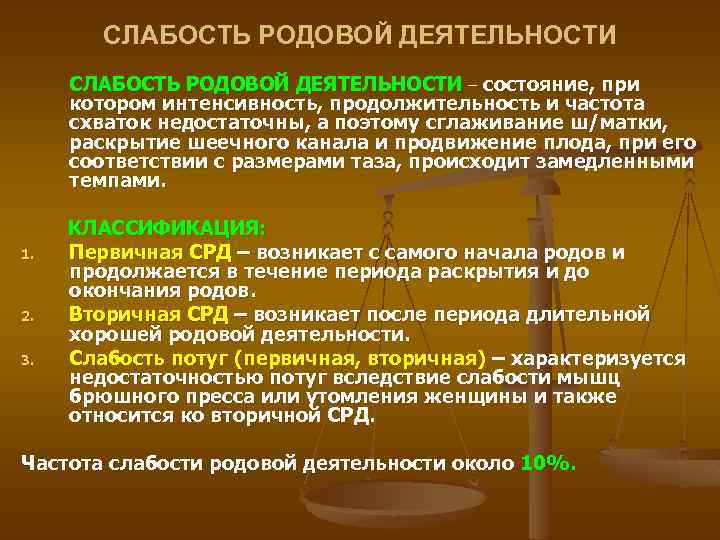 СЛАБОСТЬ РОДОВОЙ ДЕЯТЕЛЬНОСТИ

СЛАБОСТЬ РОДОВОЙ ДЕЯТЕЛЬНОСТИ – состояние, при котором интенсивность, продолжительность и частота схваток недостаточны, а поэтому сглаживание ш/матки, раскрытие шеечного канала и продвижение плода, при его соответствии с размерами таза, происходит замедленными темпами.

КЛАССИФИКАЦИЯ:

1. Первичная СРД – возникает с самого начала родов и продолжается в течение периода раскрытия и до окончания родов.
2. Вторичная СРД – возникает после периода длительной хорошей родовой деятельности.
3. Слабость потуг (первичная, вторичная) – характеризуется недостаточностью потуг вследствие слабости мышц брюшного пресса или утомления женщины и также относится ко вторичной СРД.

Частота слабости родовой деятельности около 10%.